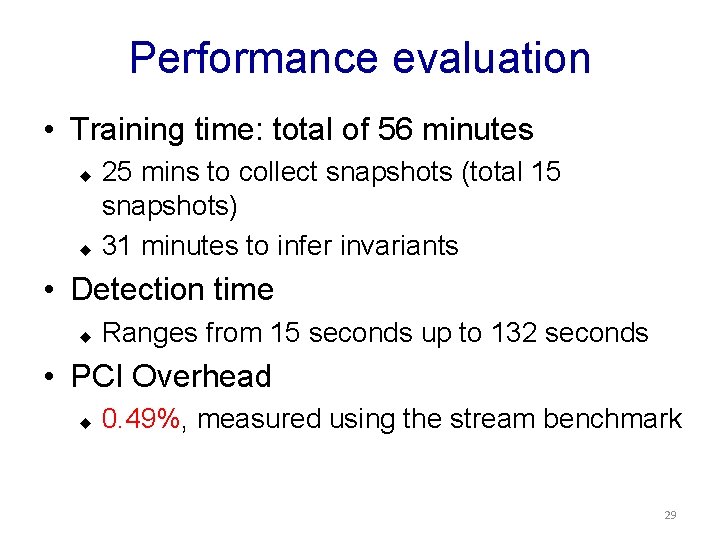 Performance evaluation

• Training time: total of 56 minutes
  ◆ 25 mins to collect snapshots (total 15 snapshots)
  ◆ 31 minutes to infer invariants
• Detection time
  ◆ Ranges from 15 seconds up to 132 seconds
• PCI Overhead
  ◆ 0.49%, measured using the stream benchmark

29